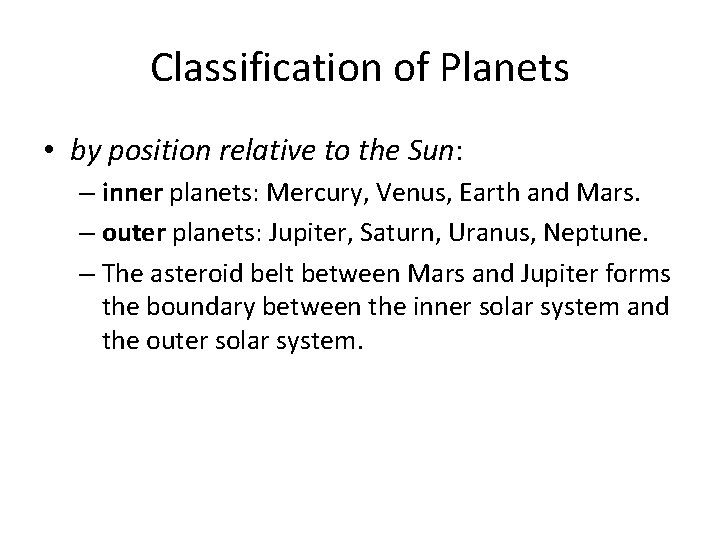 Classification of Planets

• by position relative to the Sun:

– inner planets: Mercury, Venus, Earth and Mars.

– outer planets: Jupiter, Saturn, Uranus, Neptune.

– The asteroid belt between Mars and Jupiter forms the boundary between the inner solar system and the outer solar system.